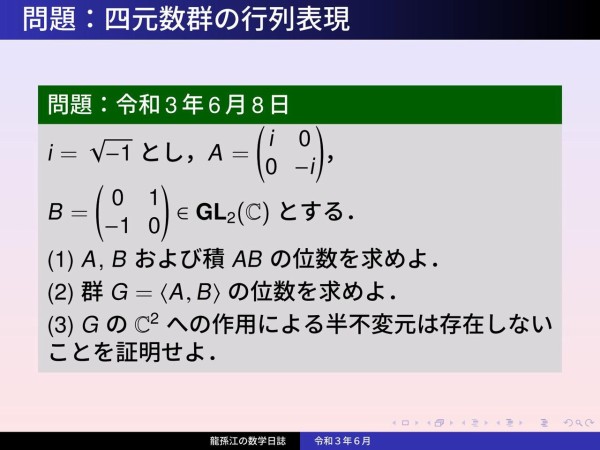 問題：四元数群の行列表現

問題：令和３年６月８日

$i = \sqrt{-1}$ とし，$A = \begin{pmatrix} i & 0 \\ 0 & -i \end{pmatrix}$,

$B = \begin{pmatrix} 0 & 1 \\ -1 & 0 \end{pmatrix} \in \mathbf{GL}_2(\mathbb{C})$ とする．

(1) $A$, $B$ および積 $AB$ の位数を求めよ．

(2) 群 $G = \langle A, B \rangle$ の位数を求めよ．

(3) $G$ の $\mathbb{C}^2$ への作用による半不変元は存在しないことを証明せよ．

龍孫江の数学日誌　令和３年６月